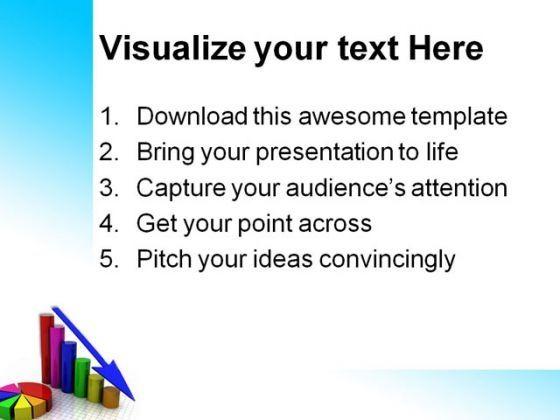 Visualize your text Here

1. Download this awesome template
2. Bring your presentation to life
3. Capture your audience's attention
4. Get your point across
5. Pitch your ideas convincingly